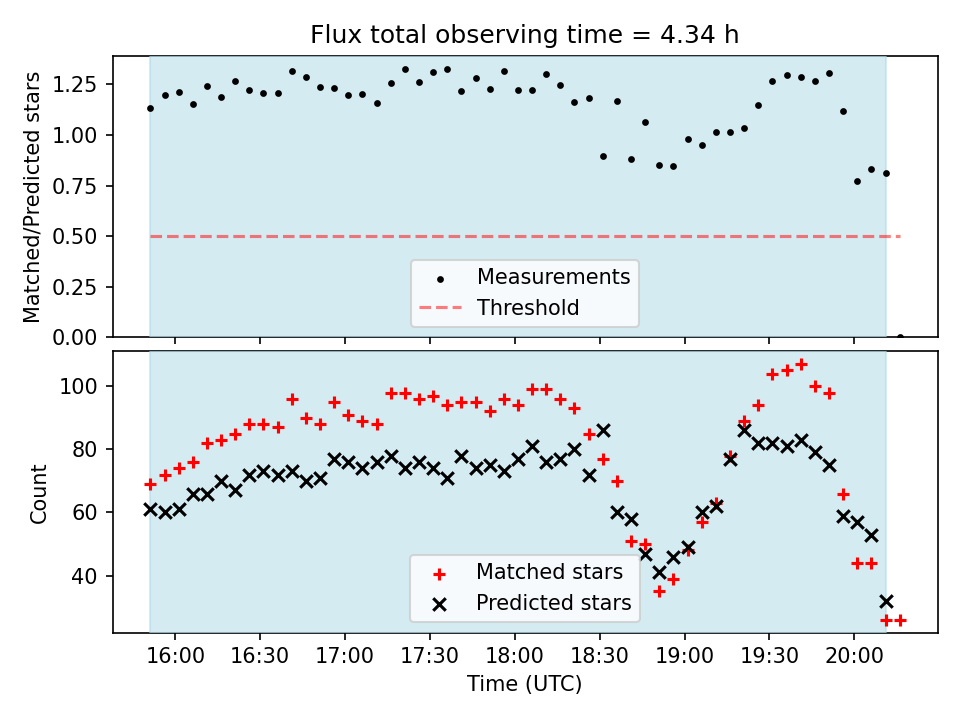 Flux total observing time = 4.34 h

Matched/Predicted stars

1.25
1.00
0.75
0.50
0.25
0.00

Measurements
Threshold

Count

100
80
60
40

Matched stars
Predicted stars

16:00
16:30
17:00
17:30
18:00
18:30
19:00
19:30
20:00

Time (UTC)